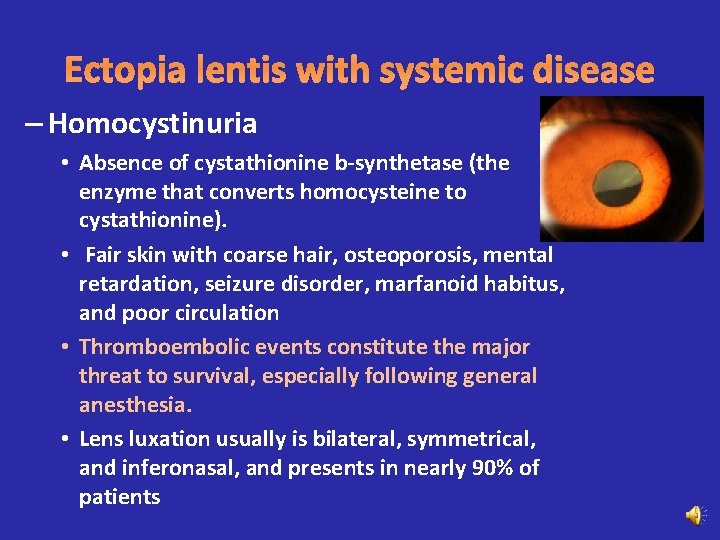 Ectopia lentis with systemic disease

– Homocystinuria

• Absence of cystathionine b-synthetase (the enzyme that converts homocysteine to cystathionine).

• Fair skin with coarse hair, osteoporosis, mental retardation, seizure disorder, marfanoid habitus, and poor circulation

• Thromboembolic events constitute the major threat to survival, especially following general anesthesia.

• Lens luxation usually is bilateral, symmetrical, and inferonasal, and presents in nearly 90% of patients